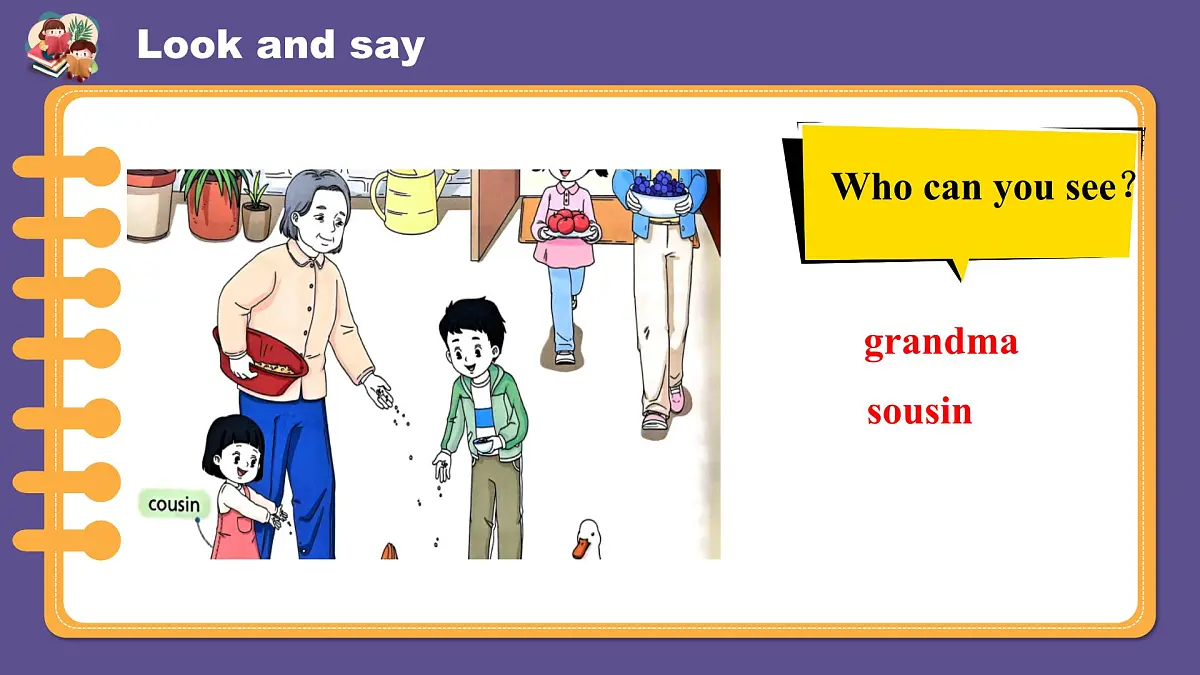 Look and say

cousin

Who can you see?

grandma

sousin